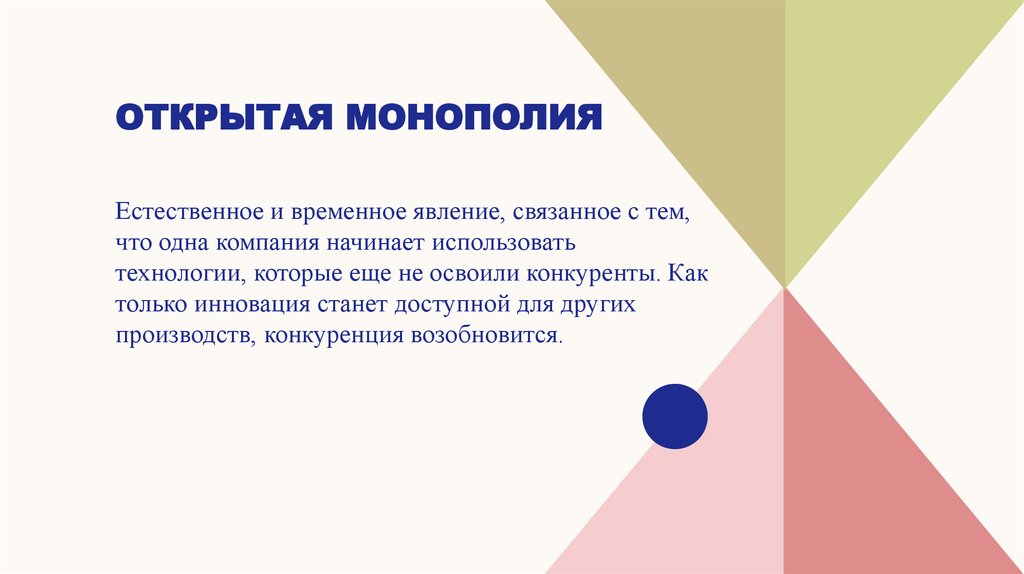 ОТКРЫТАЯ МОНОПОЛИЯ

Естественное и временное явление, связанное с тем, что одна компания начинает использовать технологии, которые еще не освоили конкуренты. Как только инновация станет доступной для других производств, конкуренция возобновится.